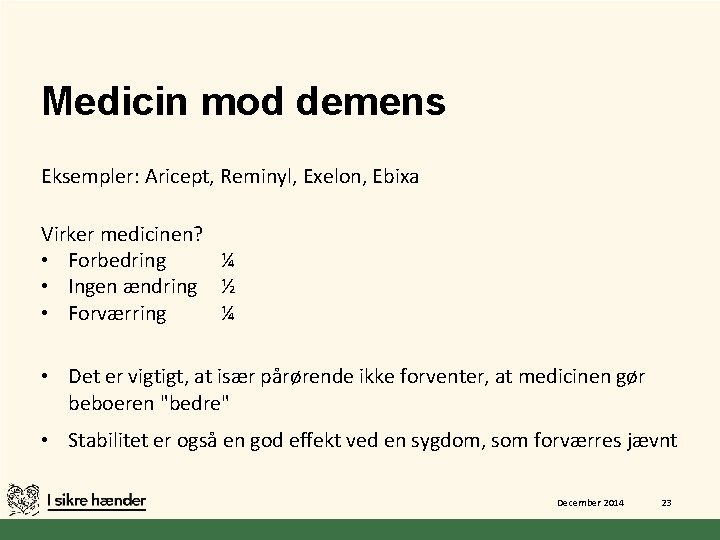 Medicin mod demens

Eksempler: Aricept, Reminyl, Exelon, Ebixa

Virker medicinen?
• Forbedring ¼
• Ingen ændring ½
• Forværring ¼

• Det er vigtigt, at især pårørende ikke forventer, at medicinen gør beboeren "bedre"

• Stabilitet er også en god effekt ved en sygdom, som forværres jævnt

I sikre hænder

December 2014

23